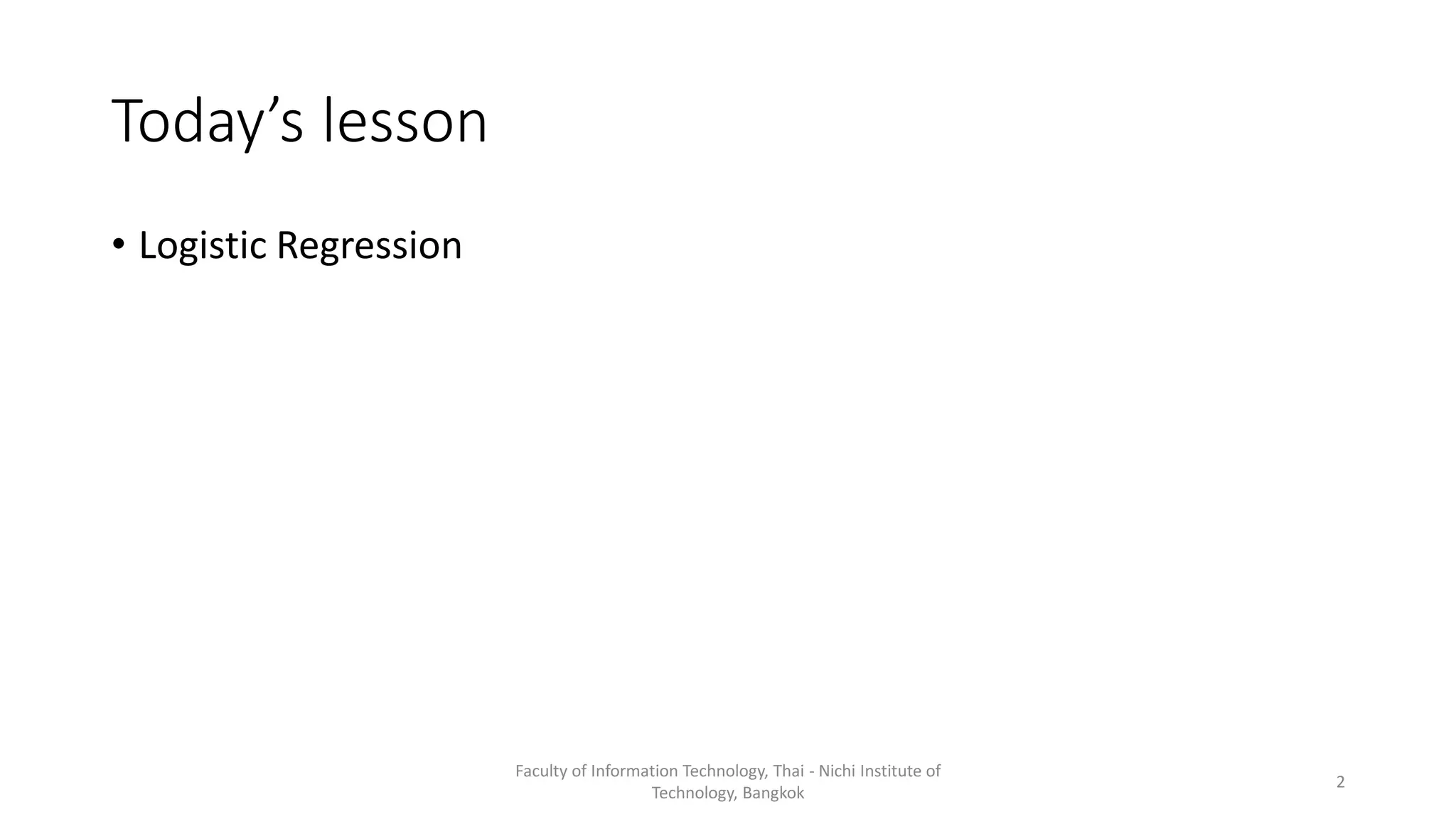 Today’s lesson

• Logistic Regression

Faculty of Information Technology, Thai - Nichi Institute of Technology, Bangkok

2